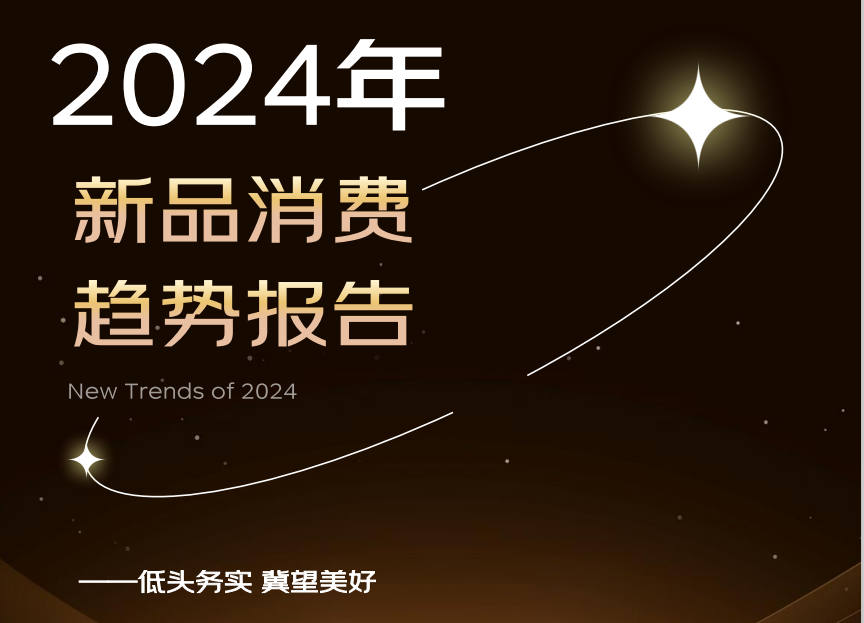 2024年
新品消费
趋势报告
New Trends of 2024

——低头务实 冀望美好